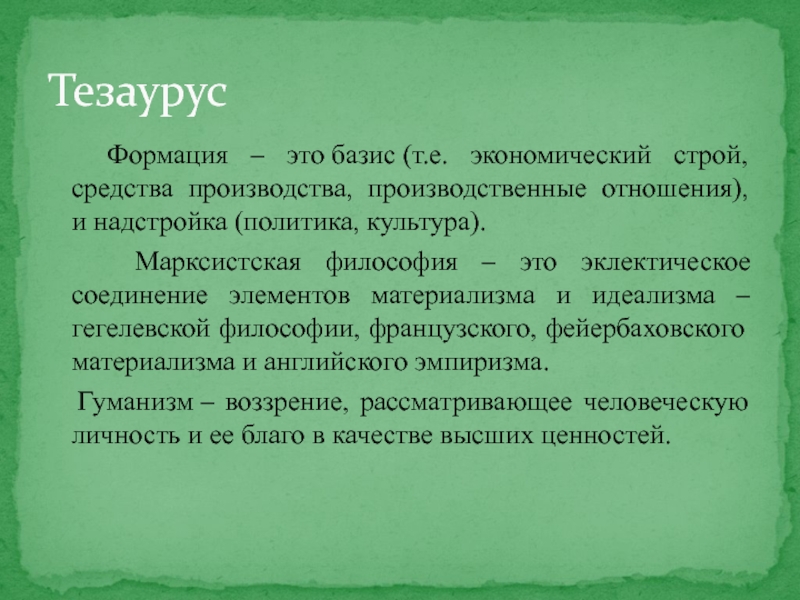 Тезаурус

Формация – это базис (т.е. экономический строй, средства производства, производственные отношения), и надстройка (политика, культура).

Марксистская философия – это эклектическое соединение элементов материализма и идеализма – гегелевской философии, французского, фейербаховского материализма и английского эмпиризма.

Гуманизм – воззрение, рассматривающее человеческую личность и ее благо в качестве высших ценностей.